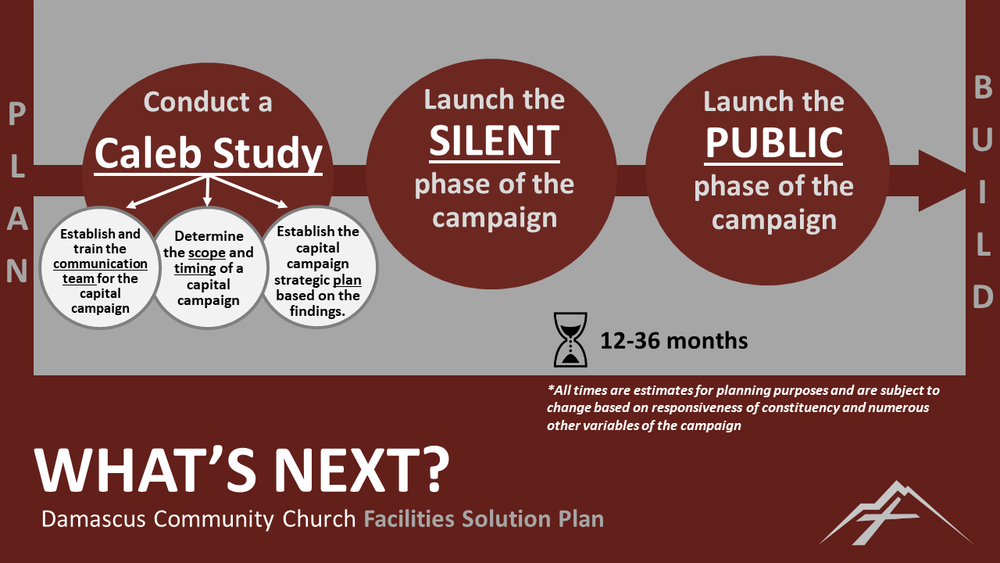 PLAN

Conduct a Caleb Study

Establish and train the communication team for the capital campaign

Determine the scope and timing of a capital campaign

Establish the capital campaign strategic plan based on the findings.

Launch the SILENT phase of the campaign

Launch the PUBLIC phase of the campaign

BUILD

12-36 months

*All times are estimates for planning purposes and are subject to change based on responsiveness of constituency and numerous other variables of the campaign

WHAT'S NEXT?

Damascus Community Church Facilities Solution Plan